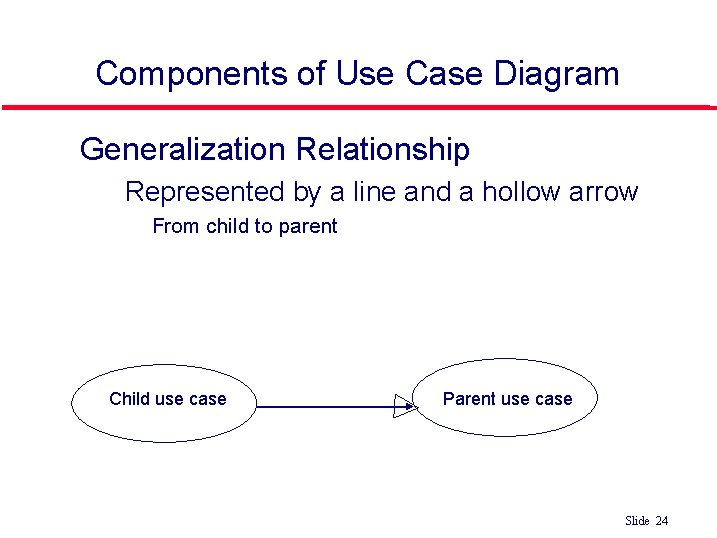 Components of Use Case Diagram

Generalization Relationship

Represented by a line and a hollow arrow

From child to parent

Child use case

Parent use case

Slide 24